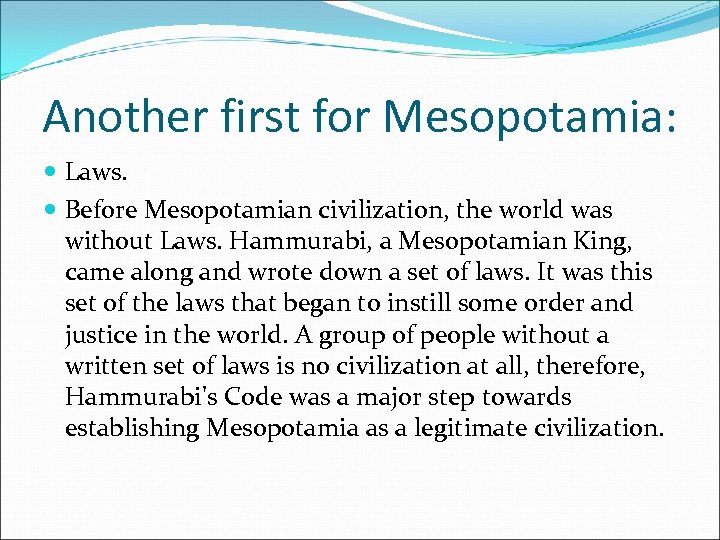 Another first for Mesopotamia:

Laws.

Before Mesopotamian civilization, the world was without Laws. Hammurabi, a Mesopotamian King, came along and wrote down a set of laws. It was this set of the laws that began to instill some order and justice in the world. A group of people without a written set of laws is no civilization at all, therefore, Hammurabi's Code was a major step towards establishing Mesopotamia as a legitimate civilization.